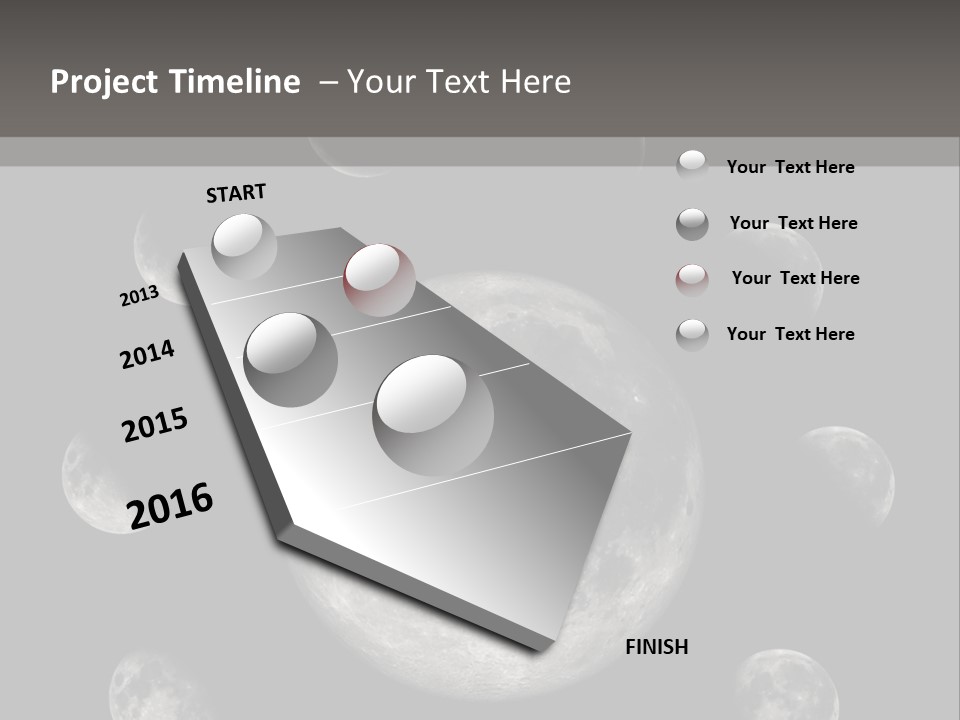 Project Timeline – Your Text Here

START

2013

2014

2015

2016

FINISH

Your Text Here

Your Text Here

Your Text Here

Your Text Here